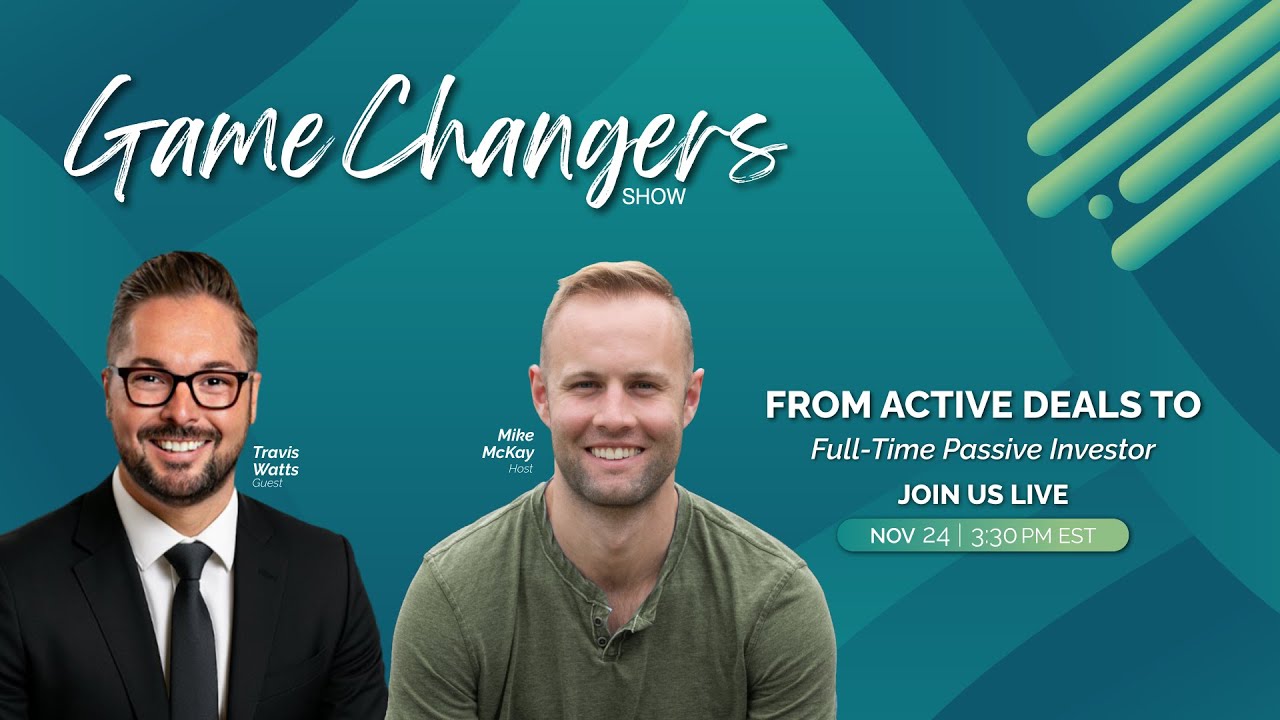 Game Changers
SHOW

Travis Watts
Guest

Mike McKay
Host

FROM ACTIVE DEALS TO
Full-Time Passive Investor
JOIN US LIVE
NOV 24 | 3:30 PM EST